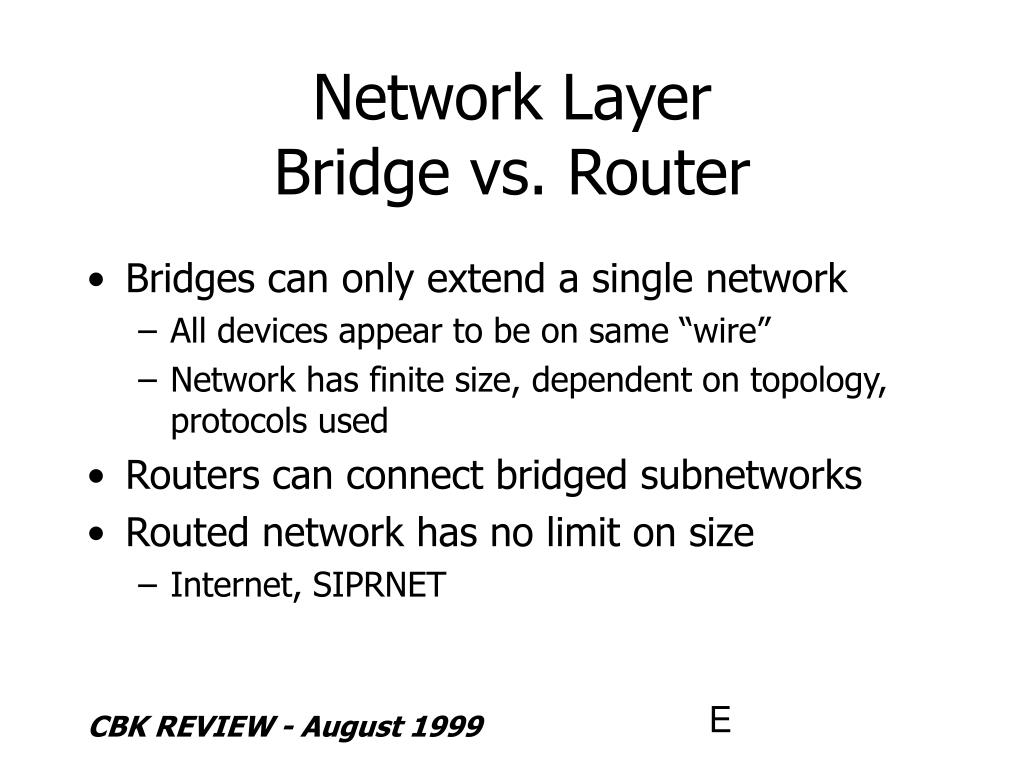 Network Layer
Bridge vs. Router

• Bridges can only extend a single network
– All devices appear to be on same “wire”
– Network has finite size, dependent on topology, protocols used
• Routers can connect bridged subnetworks
• Routed network has no limit on size
– Internet, SIPRNET

CBK REVIEW - August 1999

E